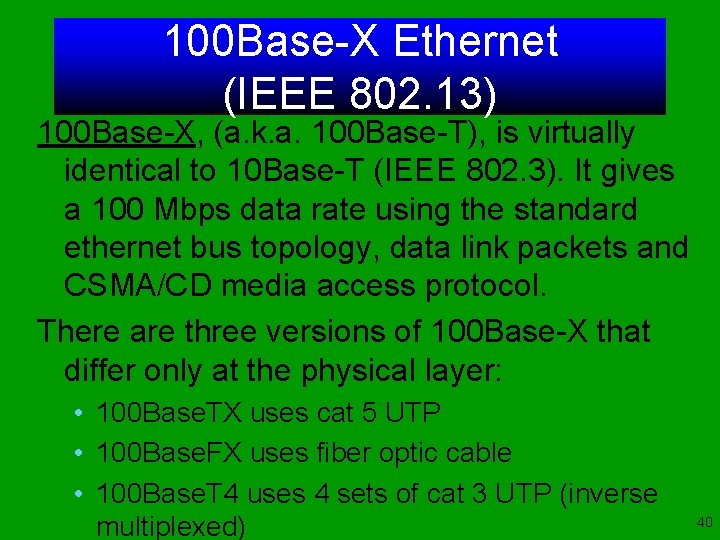 100Base-X Ethernet
(IEEE 802.13)

100Base-X, (a.k.a. 100Base-T), is virtually identical to 10Base-T (IEEE 802.3). It gives a 100 Mbps data rate using the standard ethernet bus topology, data link packets and CSMA/CD media access protocol.

There are three versions of 100Base-X that differ only at the physical layer:

• 100BaseTX uses cat 5 UTP
• 100BaseFX uses fiber optic cable
• 100BaseT4 uses 4 sets of cat 3 UTP (inverse multiplexed)

40